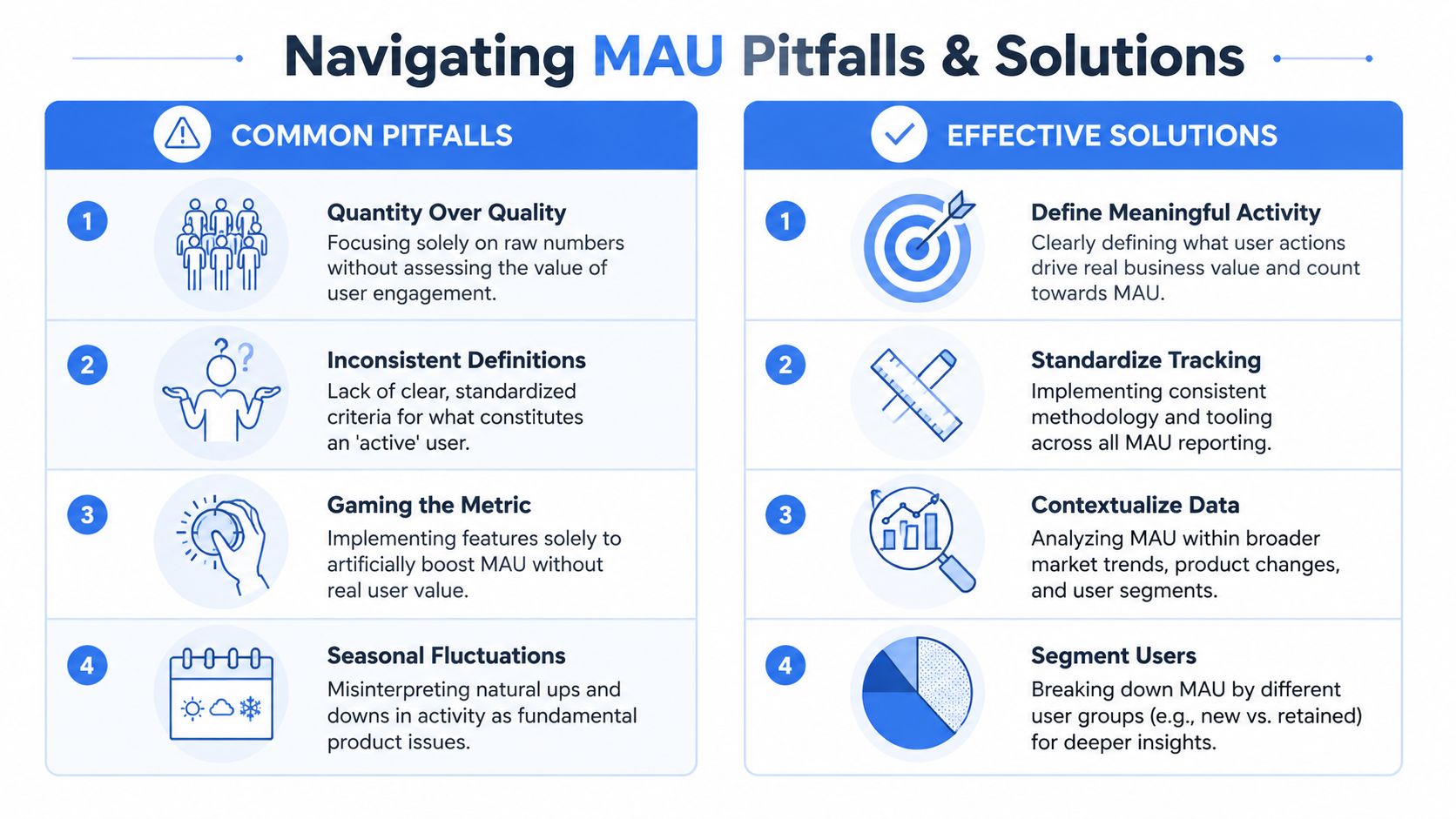 Navigating MAU Pitfalls & Solutions

COMMON PITFALLS

1
Quantity Over Quality
Focusing solely on raw numbers without assessing the value of user engagement.

2
Inconsistent Definitions
Lack of clear, standardized criteria for what constitutes an 'active' user.

3
Gaming the Metric
Implementing features solely to artificially boost MAU without real user value.

4
Seasonal Fluctuations
Misinterpreting natural ups and downs in activity as fundamental product issues.

EFFECTIVE SOLUTIONS

1
Define Meaningful Activity
Clearly defining what user actions drive real business value and count towards MAU.

2
Standardize Tracking
Implementing consistent methodology and tooling across all MAU reporting.

3
Contextualize Data
Analyzing MAU within broader market trends, product changes, and user segments.

4
Segment Users
Breaking down MAU by different user groups (e.g., new vs. retained) for deeper insights.